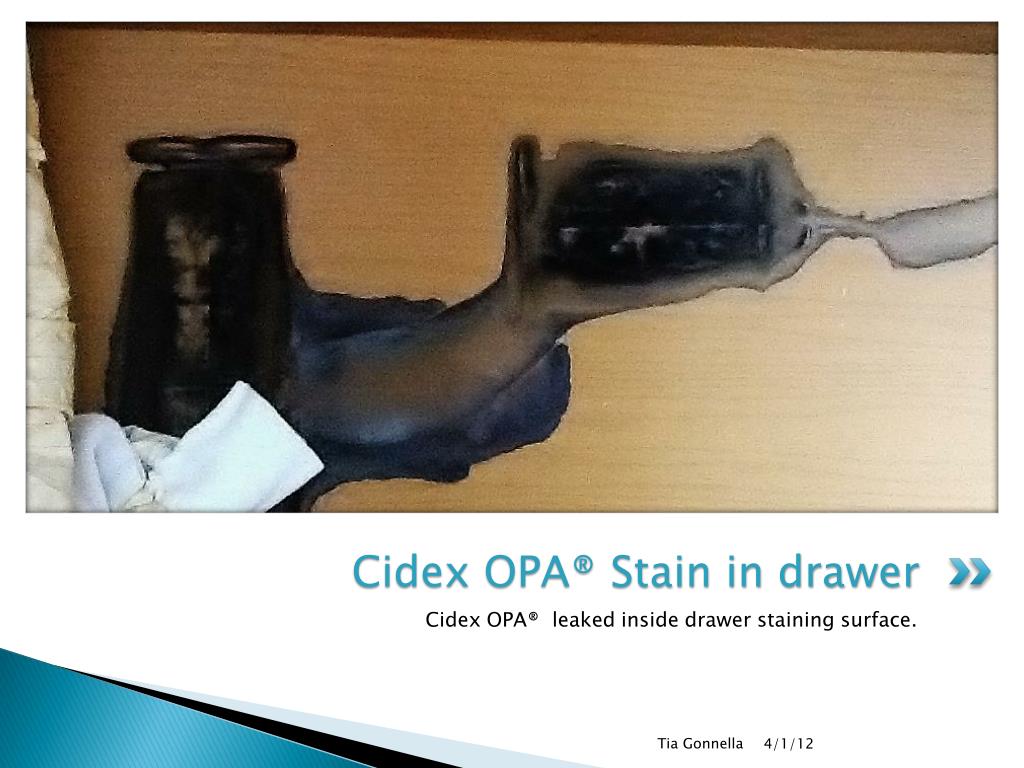 Cidex OPA® Stain in drawer

Cidex OPA® leaked inside drawer staining surface.

Tia Gonnella 4/1/12